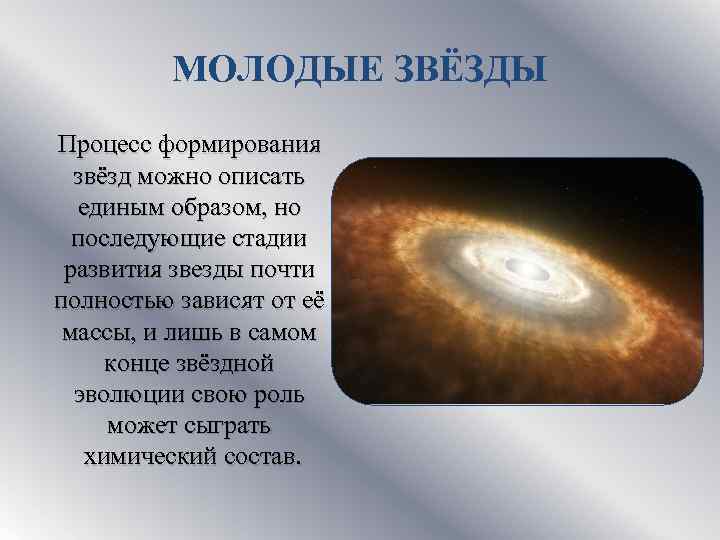 МОЛОДЫЕ ЗВЁЗДЫ

Процесс формирования звёзд можно описать единым образом, но последующие стадии развития звезды почти полностью зависят от её массы, и лишь в самом конце звёздной эволюции свою роль может сыграть химический состав.